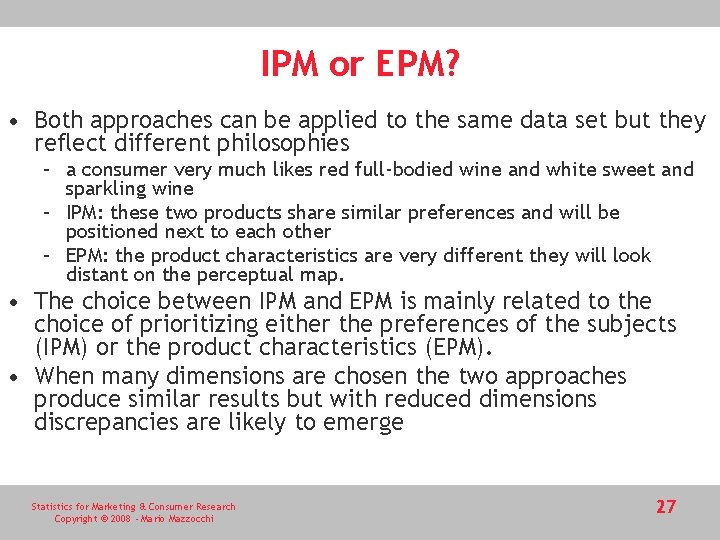 IPM or EPM?

• Both approaches can be applied to the same data set but they reflect different philosophies
  – a consumer very much likes red full-bodied wine and white sweet and sparkling wine
  – IPM: these two products share similar preferences and will be positioned next to each other
  – EPM: the product characteristics are very different they will look distant on the perceptual map.
• The choice between IPM and EPM is mainly related to the choice of prioritizing either the preferences of the subjects (IPM) or the product characteristics (EPM).
• When many dimensions are chosen the two approaches produce similar results but with reduced dimensions discrepancies are likely to emerge

Statistics for Marketing & Consumer Research
Copyright © 2008 - Mario Mazzocchi

27